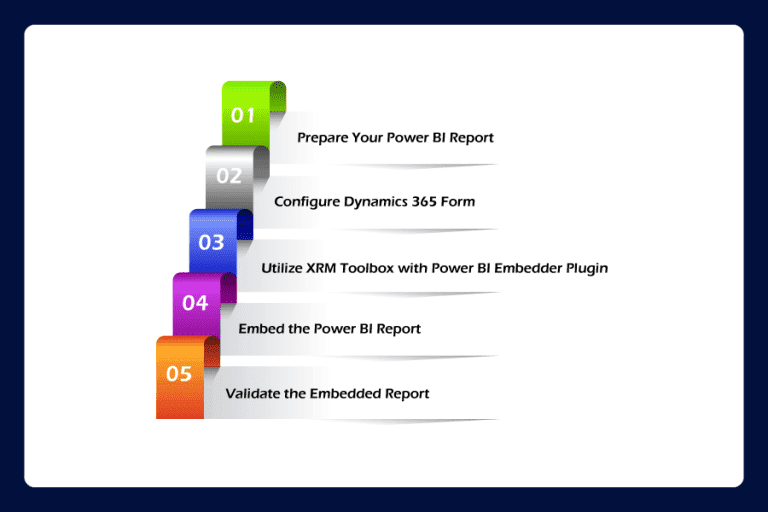 01
Prepare Your Power BI Report

02
Configure Dynamics 365 Form

03
Utilize XRM Toolbox with Power BI Embedder Plugin

04
Embed the Power BI Report

05
Validate the Embedded Report